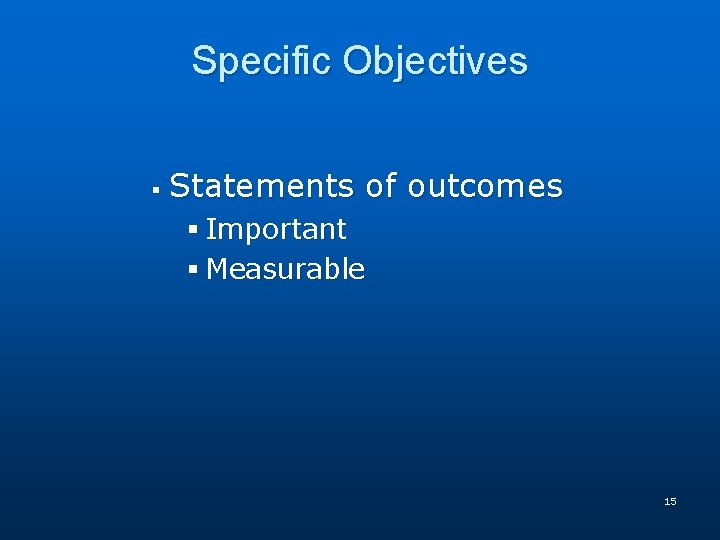 Specific Objectives

▪ Statements of outcomes
▪ Important
▪ Measurable

15